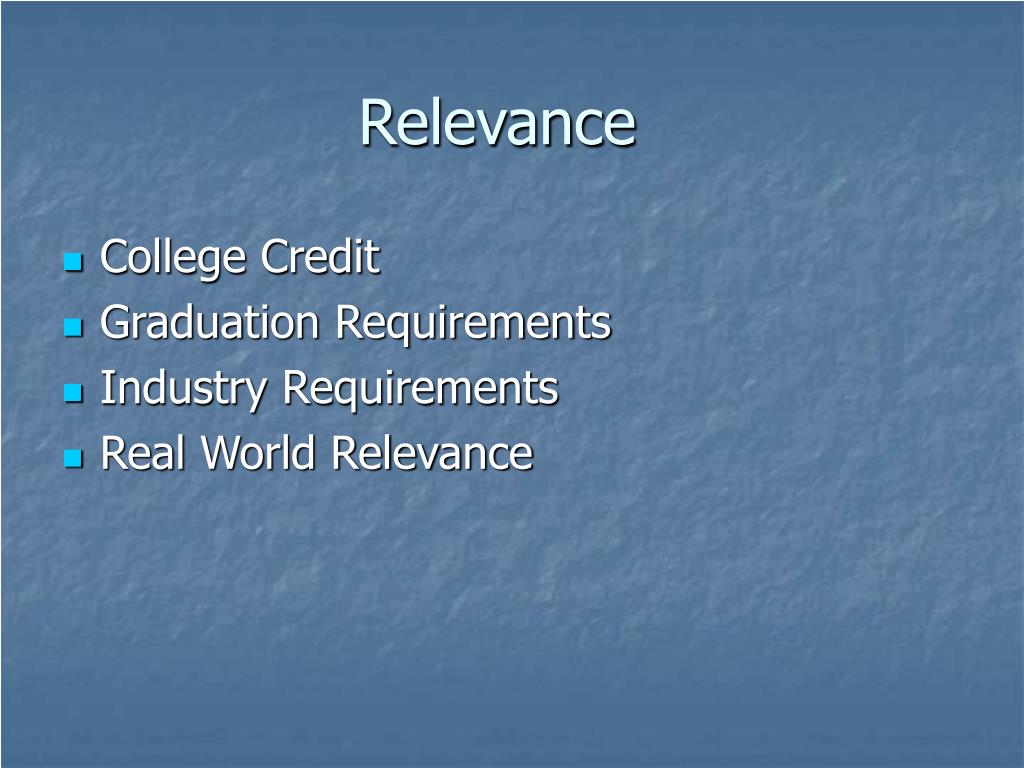 Relevance

- College Credit
- Graduation Requirements
- Industry Requirements
- Real World Relevance